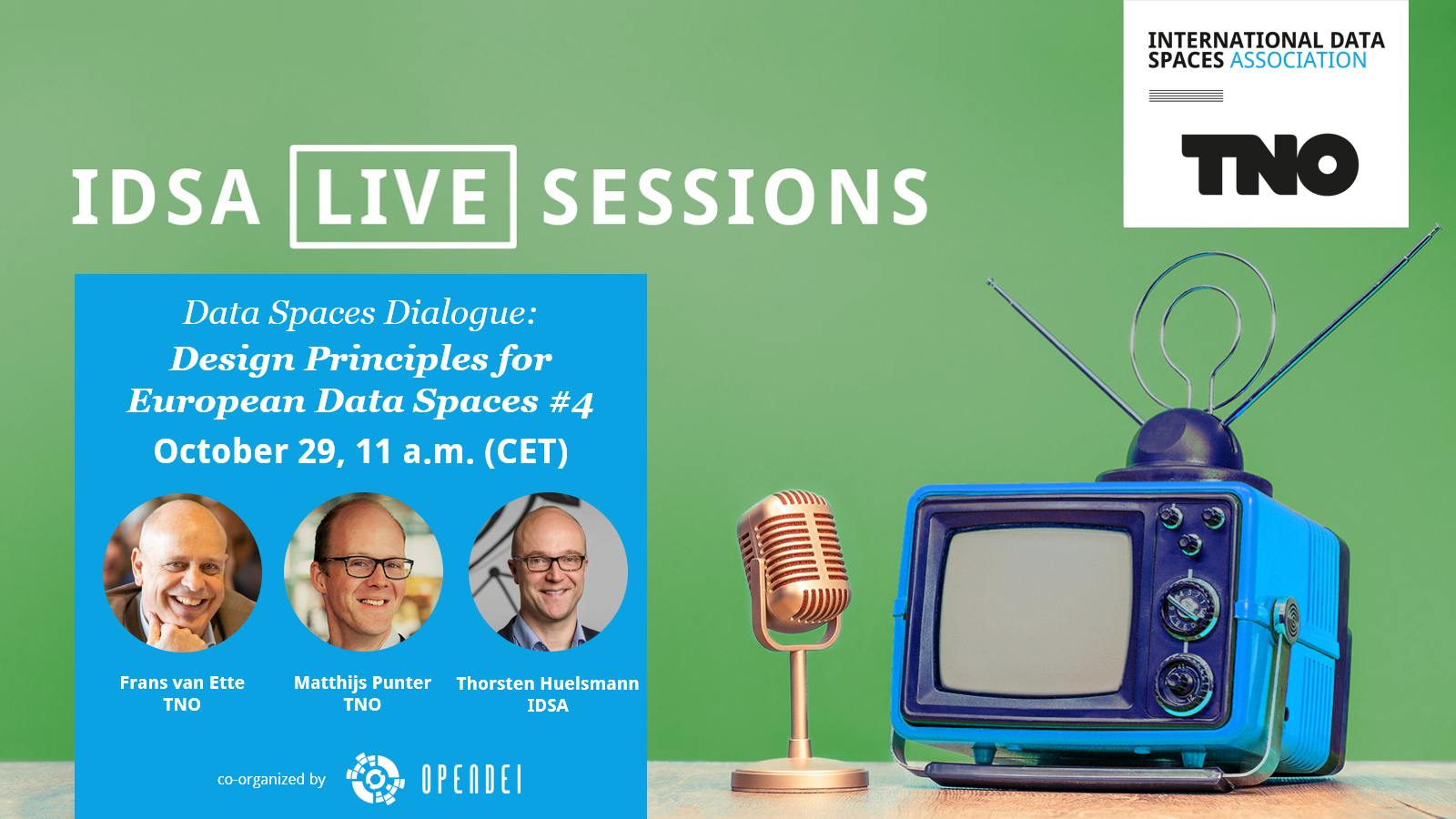 INTERNATIONAL DATA SPACES ASSOCIATION

TNO

IDSA LIVE SESSIONS

Data Spaces Dialogue:
Design Principles for European Data Spaces #4
October 29, 11 a.m. (CET)

Frans van Ette
TNO

Matthijs Punter
TNO

Thorsten Huelsmann
IDSA

co-organized by OPENDEI